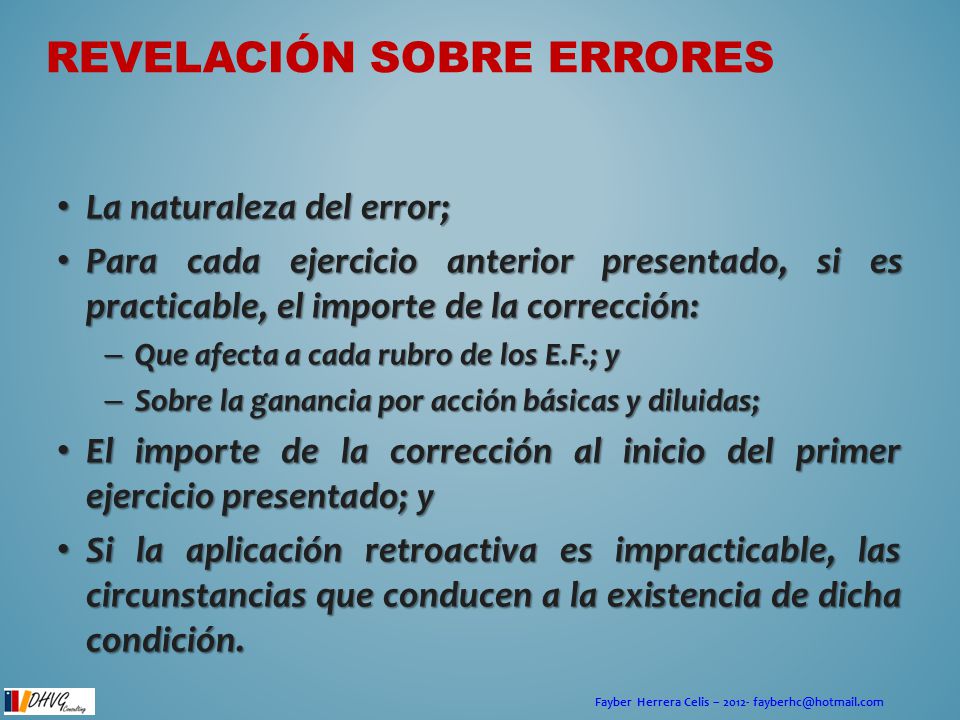 REVELACIÓN SOBRE ERRORES

• La naturaleza del error;

• Para cada ejercicio anterior presentado, si es practicable, el importe de la corrección:

– Que afecta a cada rubro de los E.F.; y

– Sobre la ganancia por acción básicas y diluidas;

• El importe de la corrección al inicio del primer ejercicio presentado; y

• Si la aplicación retroactiva es impracticable, las circunstancias que conducen a la existencia de dicha condición.

DHVG Consulting

Fayber Herrera Celis – 2012- fayberhc@hotmail.com